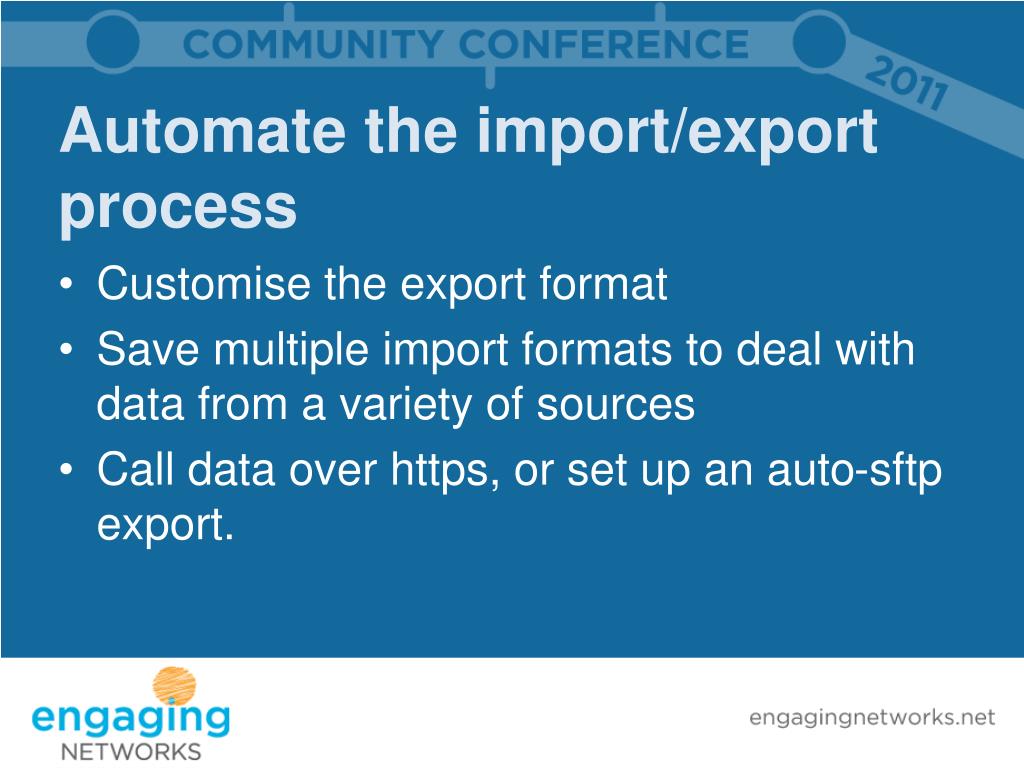 COMMUNITY CONFERENCE 2011

Automate the import/export process

• Customise the export format
• Save multiple import formats to deal with data from a variety of sources
• Call data over https, or set up an auto-sftp export.

engaging NETWORKS

engagingnetworks.net